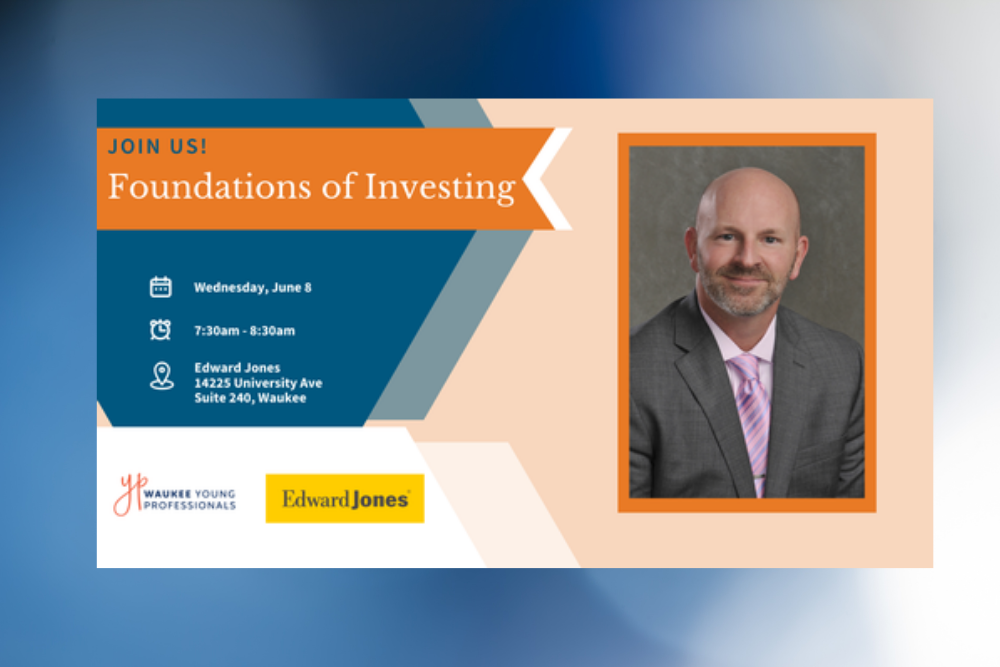 JOIN US!
Foundations of Investing

Wednesday, June 8

7:30am - 8:30am

Edward Jones
14225 University Ave
Suite 240, Waukee

yp WAUKEE YOUNG PROFESSIONALS

Edward Jones